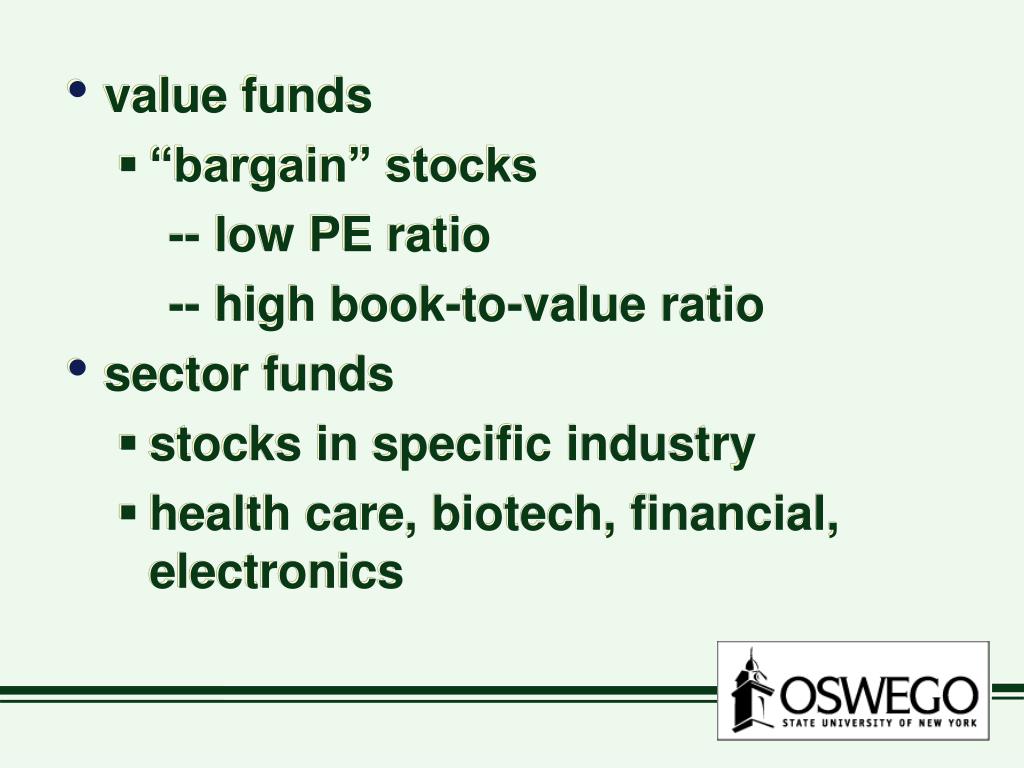 • value funds
▪ “bargain” stocks
-- low PE ratio
-- high book-to-value ratio
• sector funds
▪ stocks in specific industry
▪ health care, biotech, financial, electronics

OSWEGO
STATE UNIVERSITY OF NEW YORK